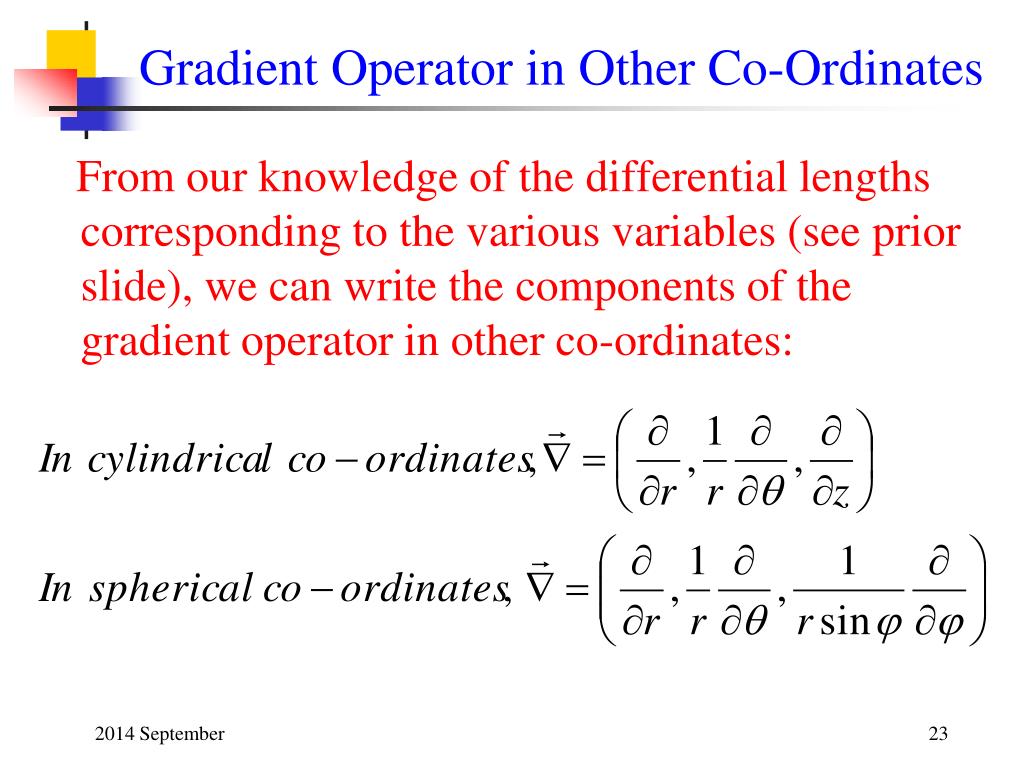 Gradient Operator in Other Co-Ordinates

From our knowledge of the differential lengths corresponding to the various variables (see prior slide), we can write the components of the gradient operator in other co-ordinates:

$In\ cylindrical\ co-ordinates, \vec{\nabla} = \left( \frac{\partial}{\partial r}, \frac{1}{r}\frac{\partial}{\partial \theta}, \frac{\partial}{\partial z} \right)$

$In\ spherical\ co-ordinates, \vec{\nabla} = \left( \frac{\partial}{\partial r}, \frac{1}{r}\frac{\partial}{\partial \theta}, \frac{1}{r\sin\varphi}\frac{\partial}{\partial \varphi} \right)$

2014 September

23